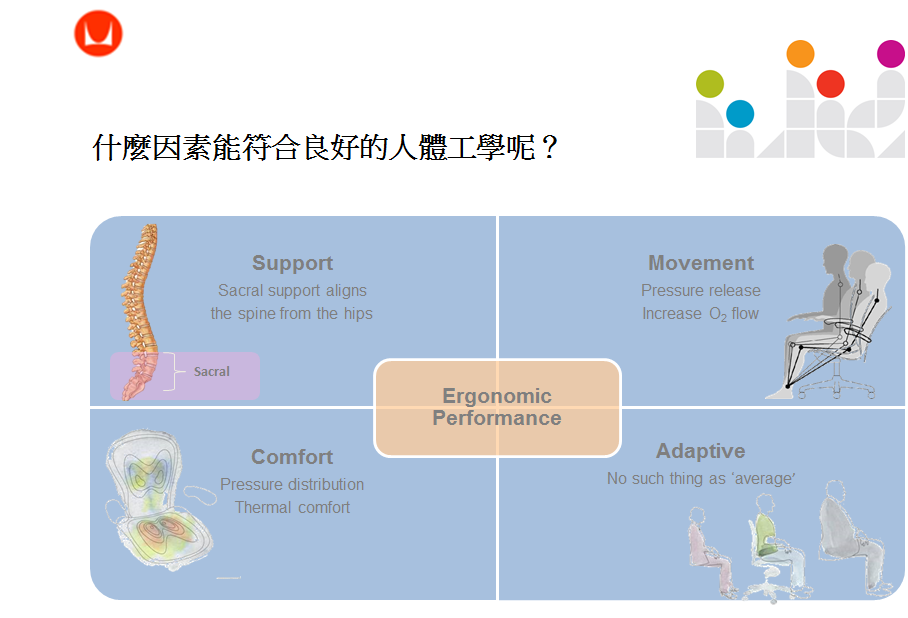 什麼因素能符合良好的人體工學呢？

Support
Sacral support aligns the spine from the hips

Sacral

Movement
Pressure release
Increase $O_2$ flow

Ergonomic Performance

Comfort
Pressure distribution
Thermal comfort

Adaptive
No such thing as 'average'